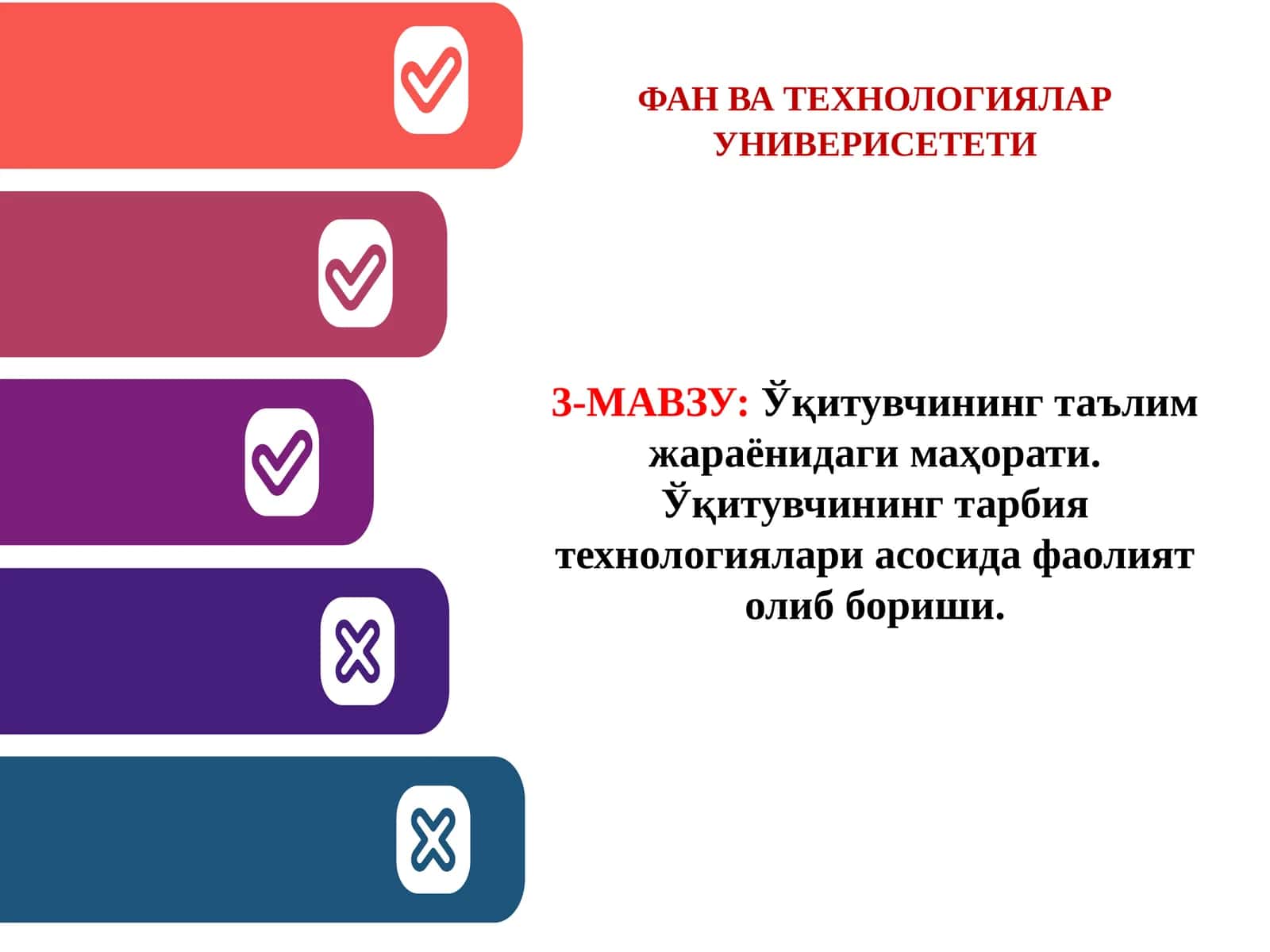 ФАН ВА ТЕХНОЛОГИЯЛАР УНИВЕРИСЕТЕТИ

3-МАВЗУ: Ўқитувчининг таълим жараёнидаги маҳорати. Ўқитувчининг тарбия технологиялари асосида фаолият олиб бориши.